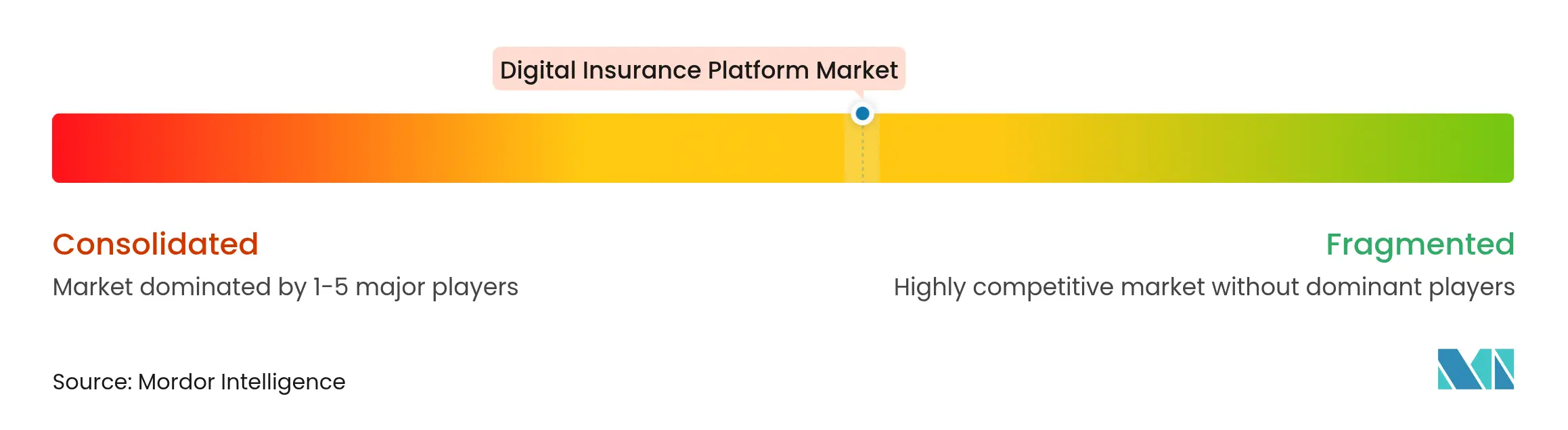 Digital Insurance Platform Market

Consolidated
Market dominated by 1-5 major players

Fragmented
Highly competitive market without dominant players

Source: Mordor Intelligence